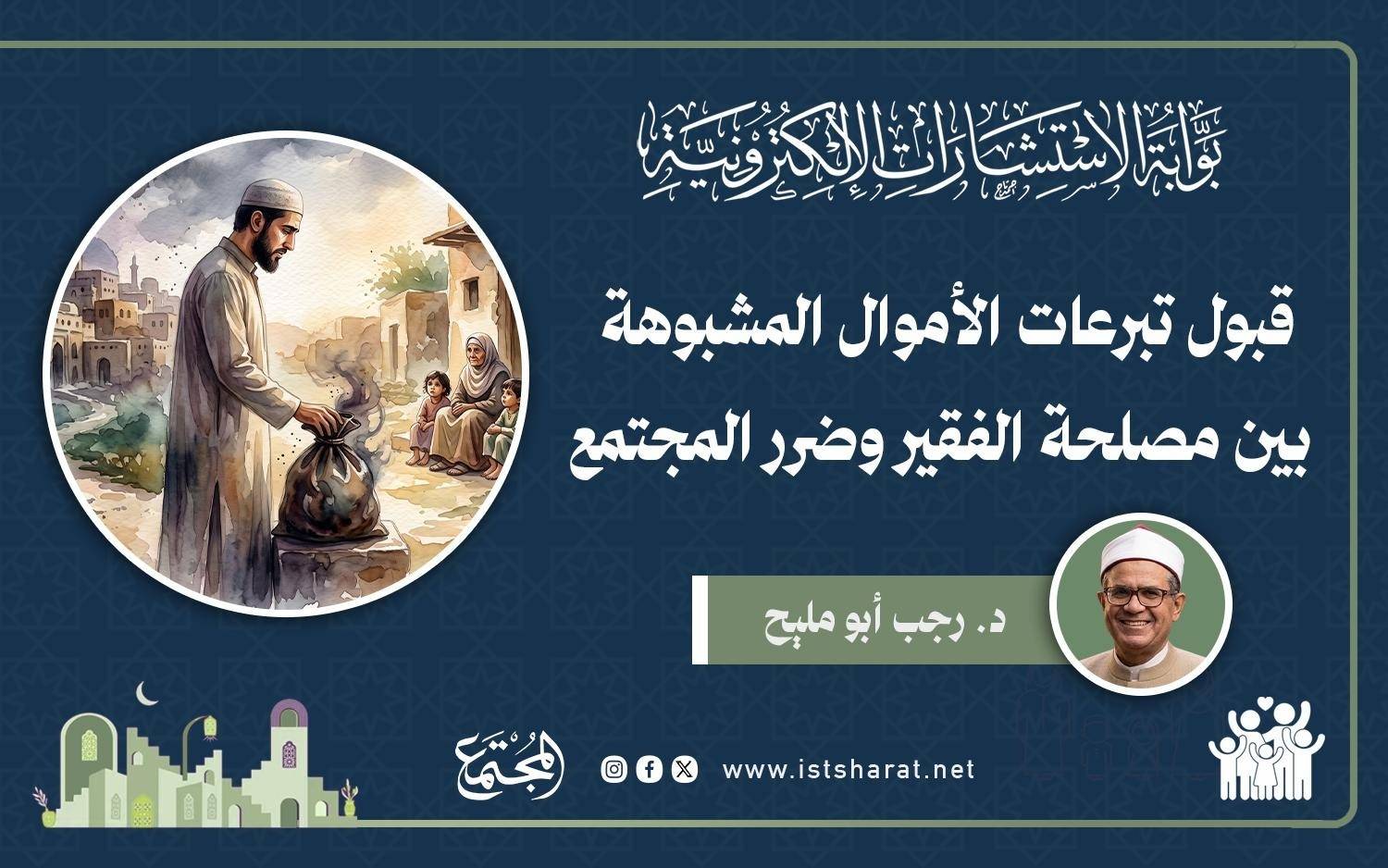 بوابة الاستشارات الإلكترونية

قبول تبرعات الأموال المشبوهة بين مصلحة الفقير وضرر المجتمع

د. رجب أبو مليح

www.istsharat.net

المجتمع